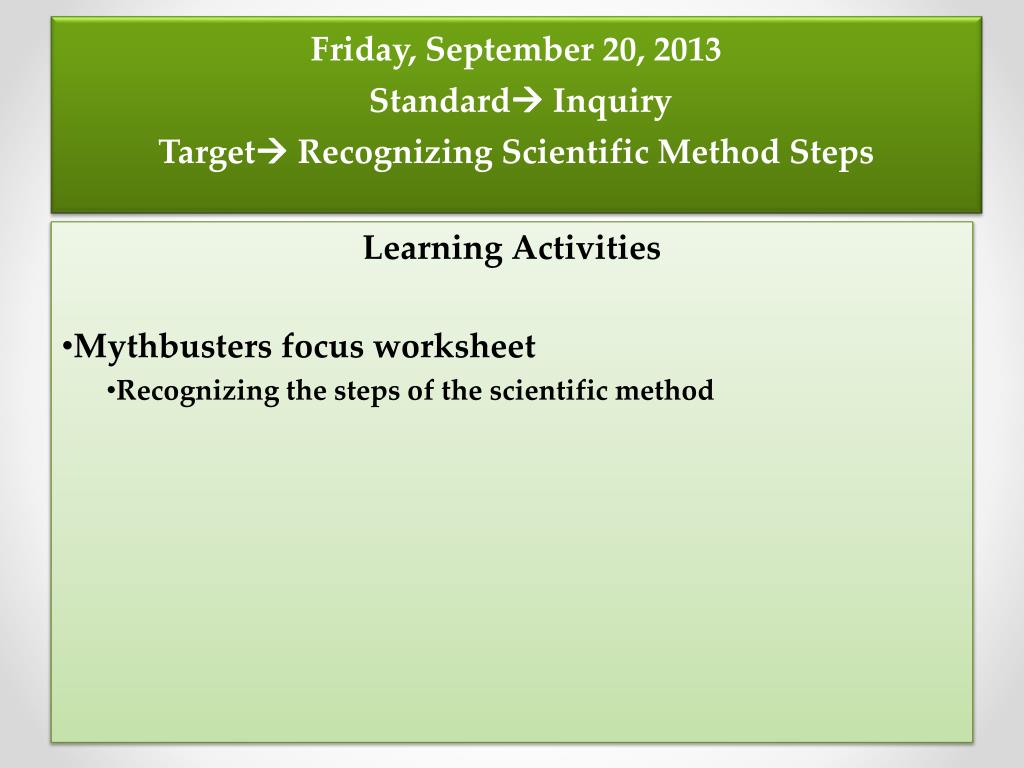 Friday, September 20, 2013
Standard→ Inquiry
Target→ Recognizing Scientific Method Steps

Learning Activities

•Mythbusters focus worksheet
•Recognizing the steps of the scientific method